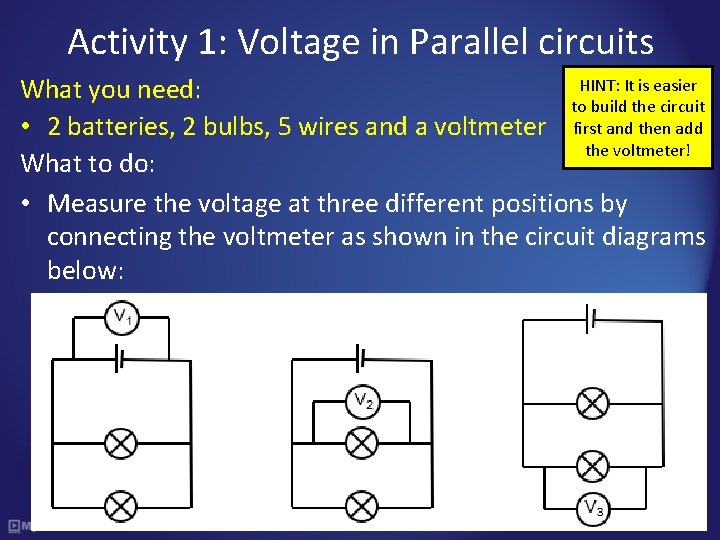 Activity 1: Voltage in Parallel circuits

What you need:

• 2 batteries, 2 bulbs, 5 wires and a voltmeter

HINT: It is easier to build the circuit first and then add the voltmeter!

What to do:

• Measure the voltage at three different positions by connecting the voltmeter as shown in the circuit diagrams below:

$V_1$

$V_2$

$V_3$